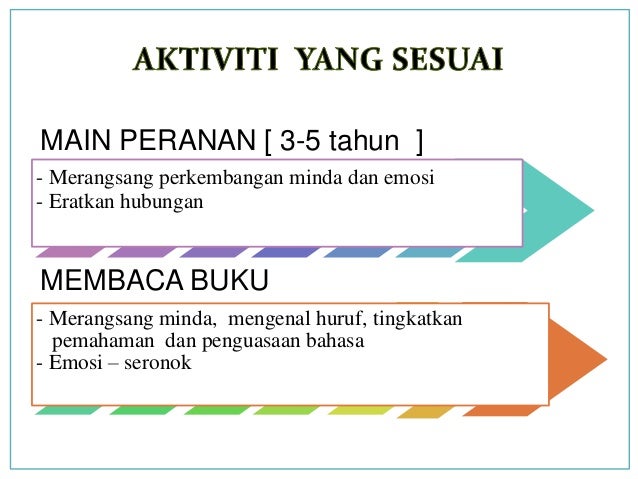 AKTIVITI YANG SESUAI

MAIN PERANAN [ 3-5 tahun ]

- Merangsang perkembangan minda dan emosi
- Eratkan hubungan

MEMBACA BUKU

- Merangsang minda, mengenal huruf, tingkatkan pemahaman dan penguasaan bahasa
- Emosi – seronok